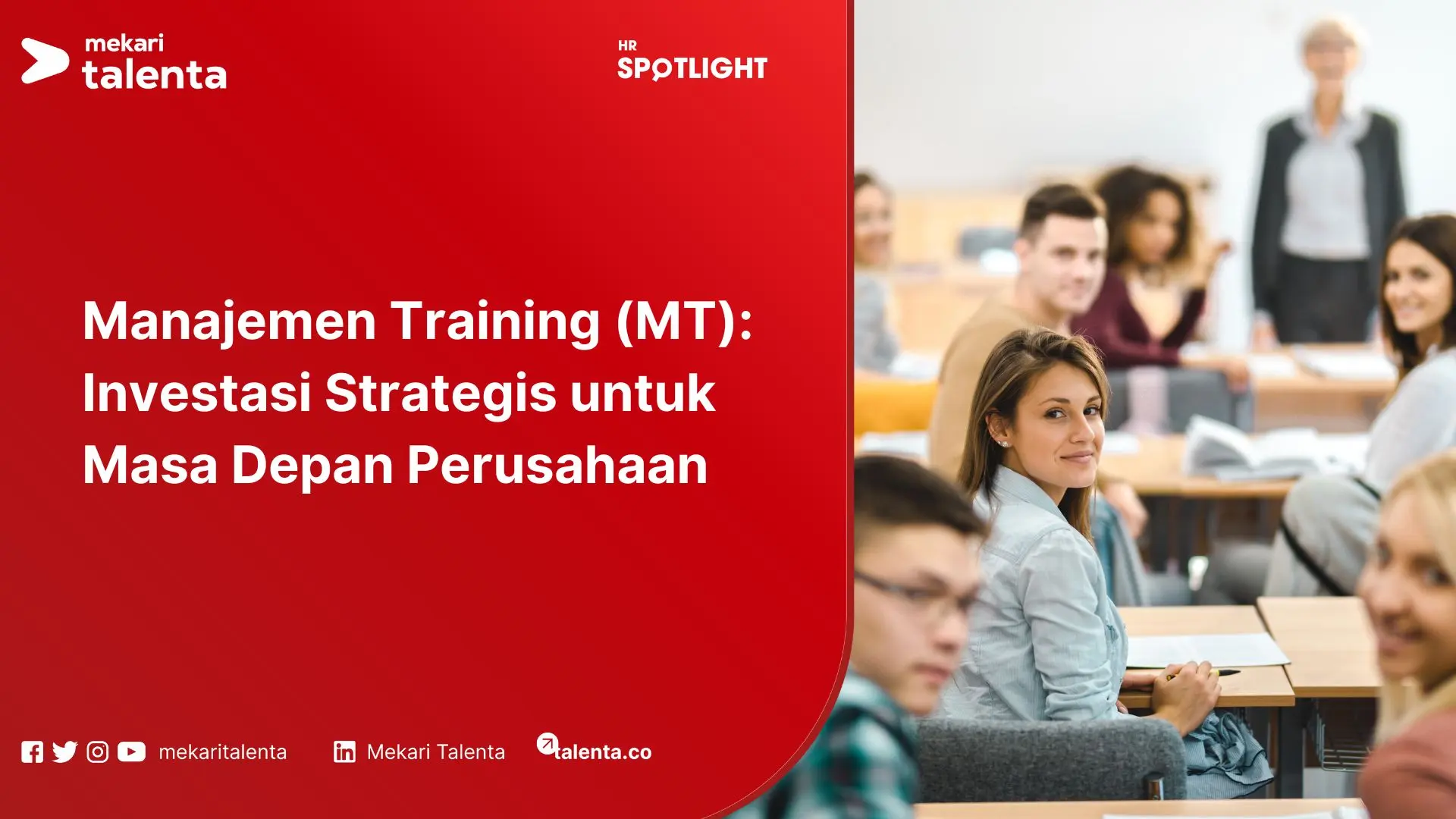 mekari
talenta

HR
SPOTLIGHT

Manajemen Training (MT): Investasi Strategis untuk Masa Depan Perusahaan

mekaritalenta Mekari Talenta talenta.co